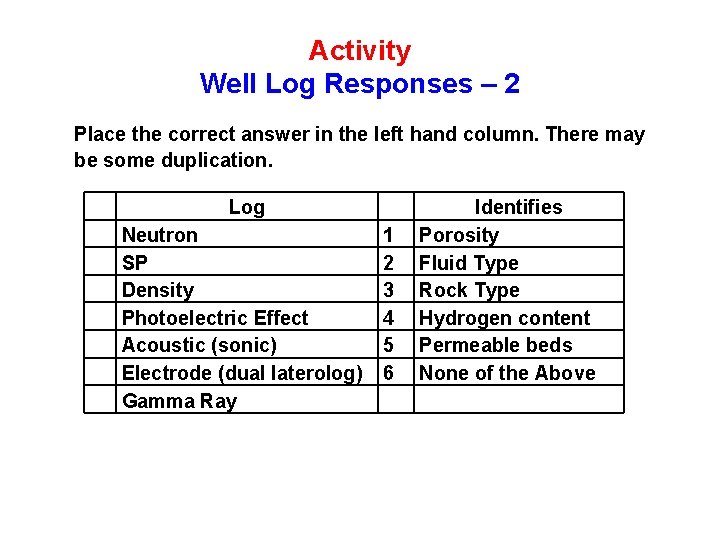 Activity
Well Log Responses – 2

Place the correct answer in the left hand column. There may be some duplication.

| | Log | | Identifies |
|---|---|---|---|
| | Neutron | 1 | Porosity |
| | SP | 2 | Fluid Type |
| | Density | 3 | Rock Type |
| | Photoelectric Effect | 4 | Hydrogen content |
| | Acoustic (sonic) | 5 | Permeable beds |
| | Electrode (dual laterolog) | 6 | None of the Above |
| | Gamma Ray | | |